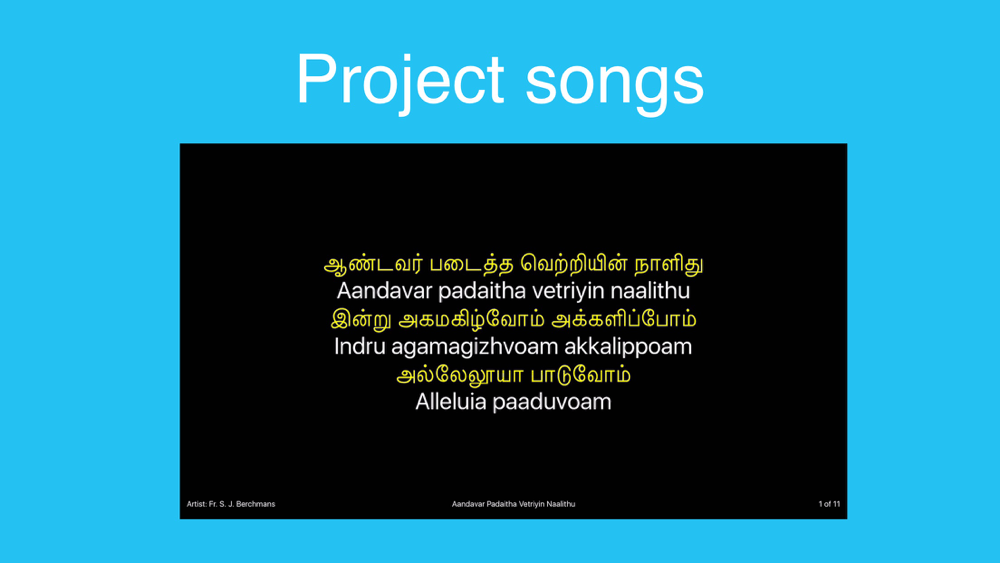 Project songs

ஆண்டவர் படைத்த வெற்றியின் நாளிது
Aandavar padaitha vetriyin naalithu
இன்று அகமகிழ்வோம் அக்களிப்போம்
Indru agamagizhvoam akkalippoam
அல்லேலூயா பாடுவோம்
Alleluia paaduvoam

Artist: Fr. S. J. Berchmans
Aandavar Padaitha Vetriyin Naalithu
1 of 11